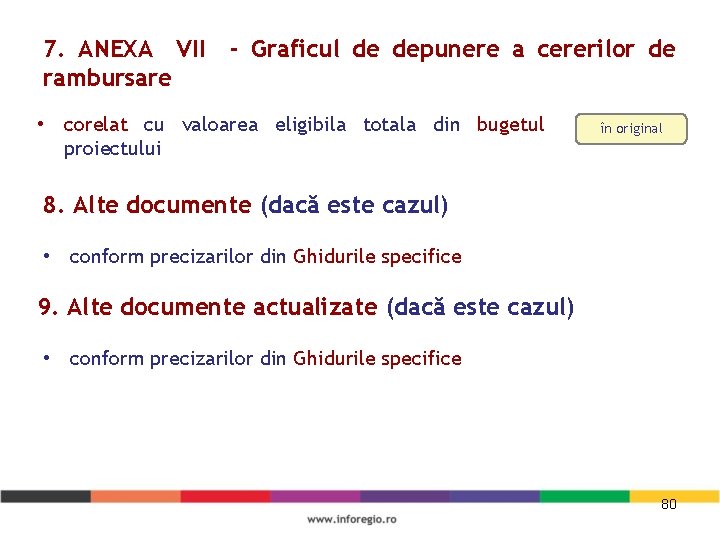 7. ANEXA VII - Graficul de depunere a cererilor de rambursare

• corelat cu valoarea eligibila totala din bugetul proiectului

în original

8. Alte documente (dacă este cazul)

• conform precizarilor din Ghidurile specifice

9. Alte documente actualizate (dacă este cazul)

• conform precizarilor din Ghidurile specifice

80

www.inforegio.ro